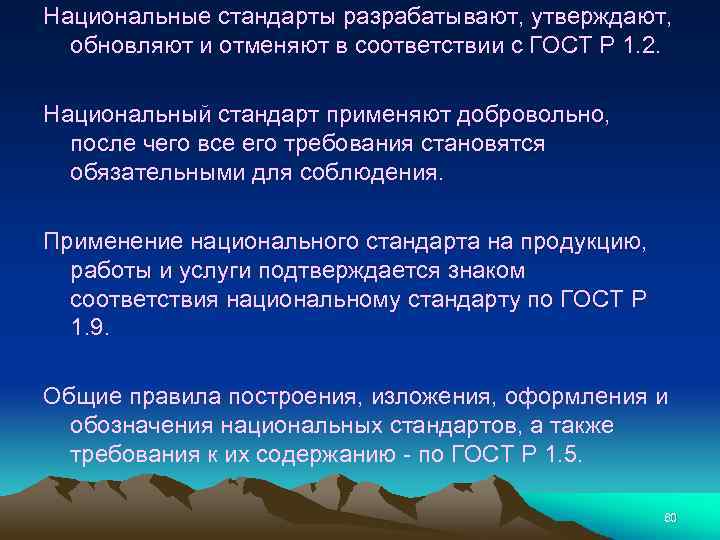 Национальные стандарты разрабатывают, утверждают, обновляют и отменяют в соответствии с ГОСТ Р 1.2.

Национальный стандарт применяют добровольно, после чего все его требования становятся обязательными для соблюдения.

Применение национального стандарта на продукцию, работы и услуги подтверждается знаком соответствия национальному стандарту по ГОСТ Р 1.9.

Общие правила построения, изложения, оформления и обозначения национальных стандартов, а также требования к их содержанию - по ГОСТ Р 1.5.

60